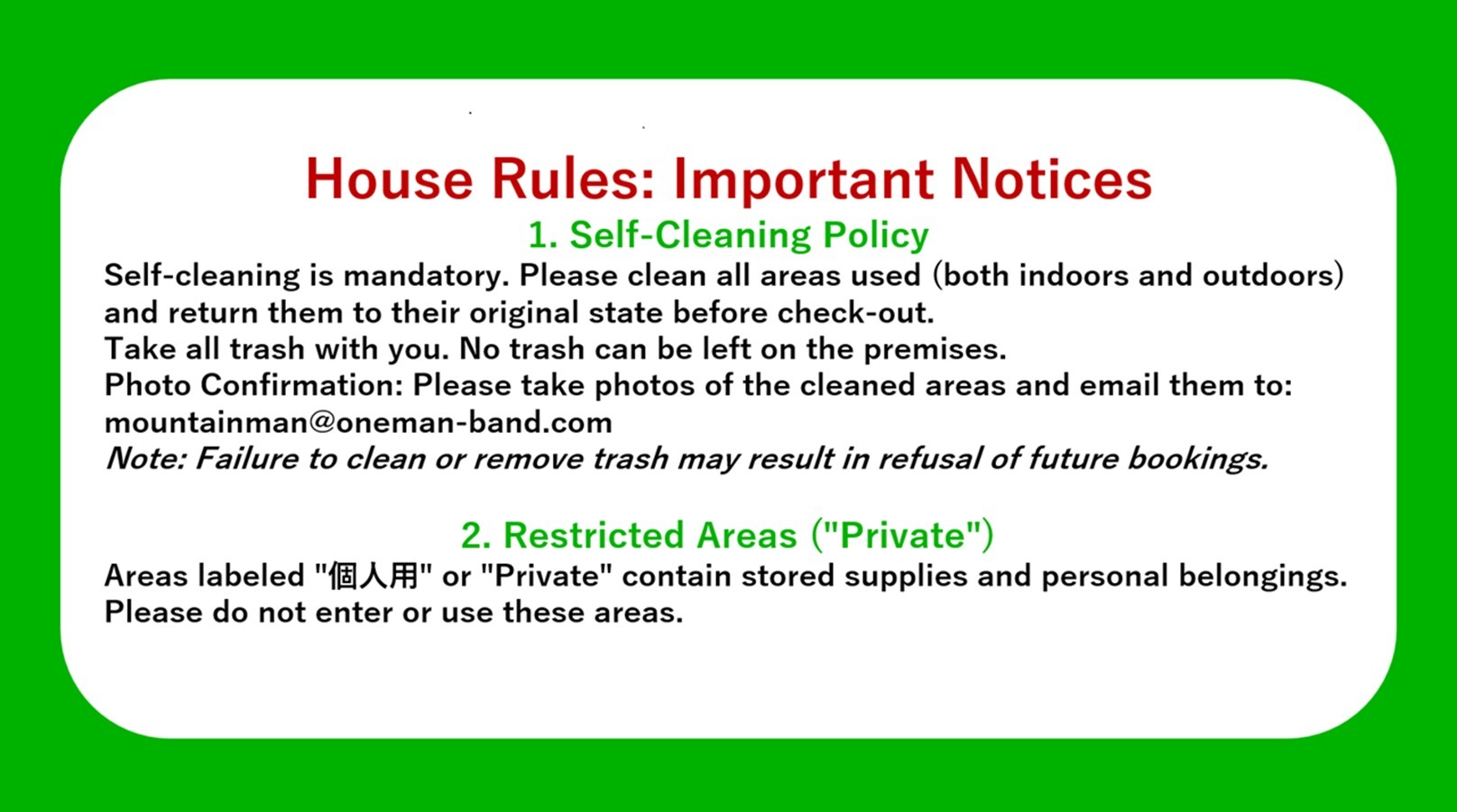 House Rules: Important Notices

1. Self-Cleaning Policy

Self-cleaning is mandatory. Please clean all areas used (both indoors and outdoors) and return them to their original state before check-out.
Take all trash with you. No trash can be left on the premises.
Photo Confirmation: Please take photos of the cleaned areas and email them to: mountainman@oneman-band.com
Note: Failure to clean or remove trash may result in refusal of future bookings.

2. Restricted Areas ("Private")

Areas labeled "個人用" or "Private" contain stored supplies and personal belongings. Please do not enter or use these areas.